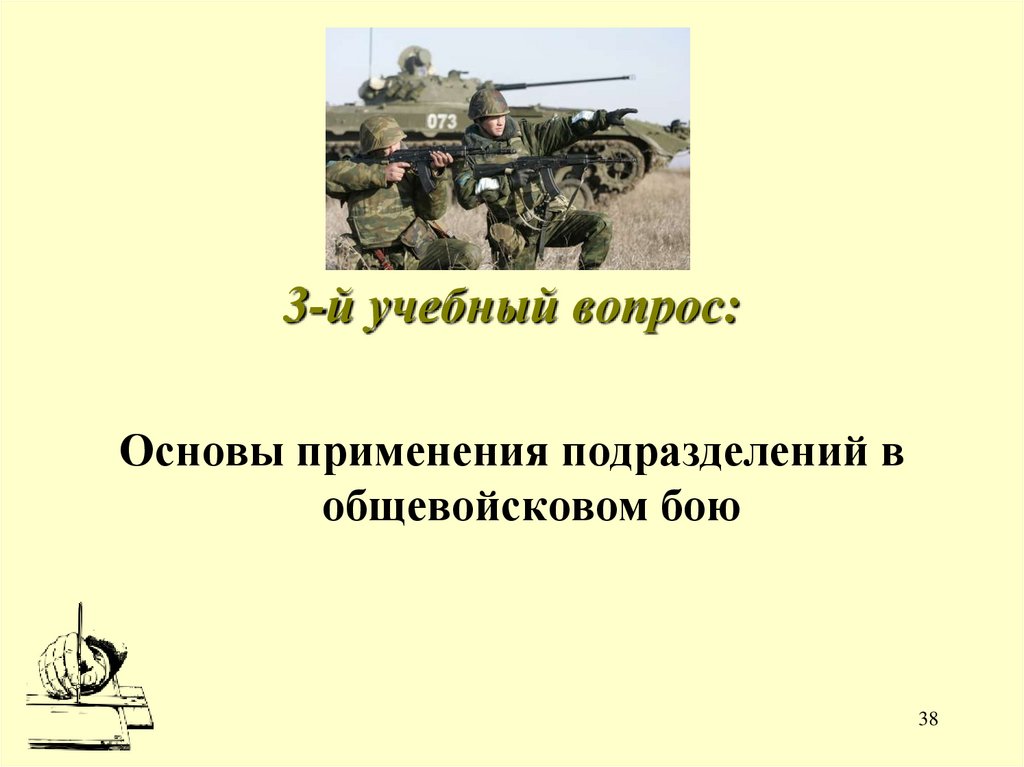 073

3-й учебный вопрос:

Основы применения подразделений в общевойсковом бою

38